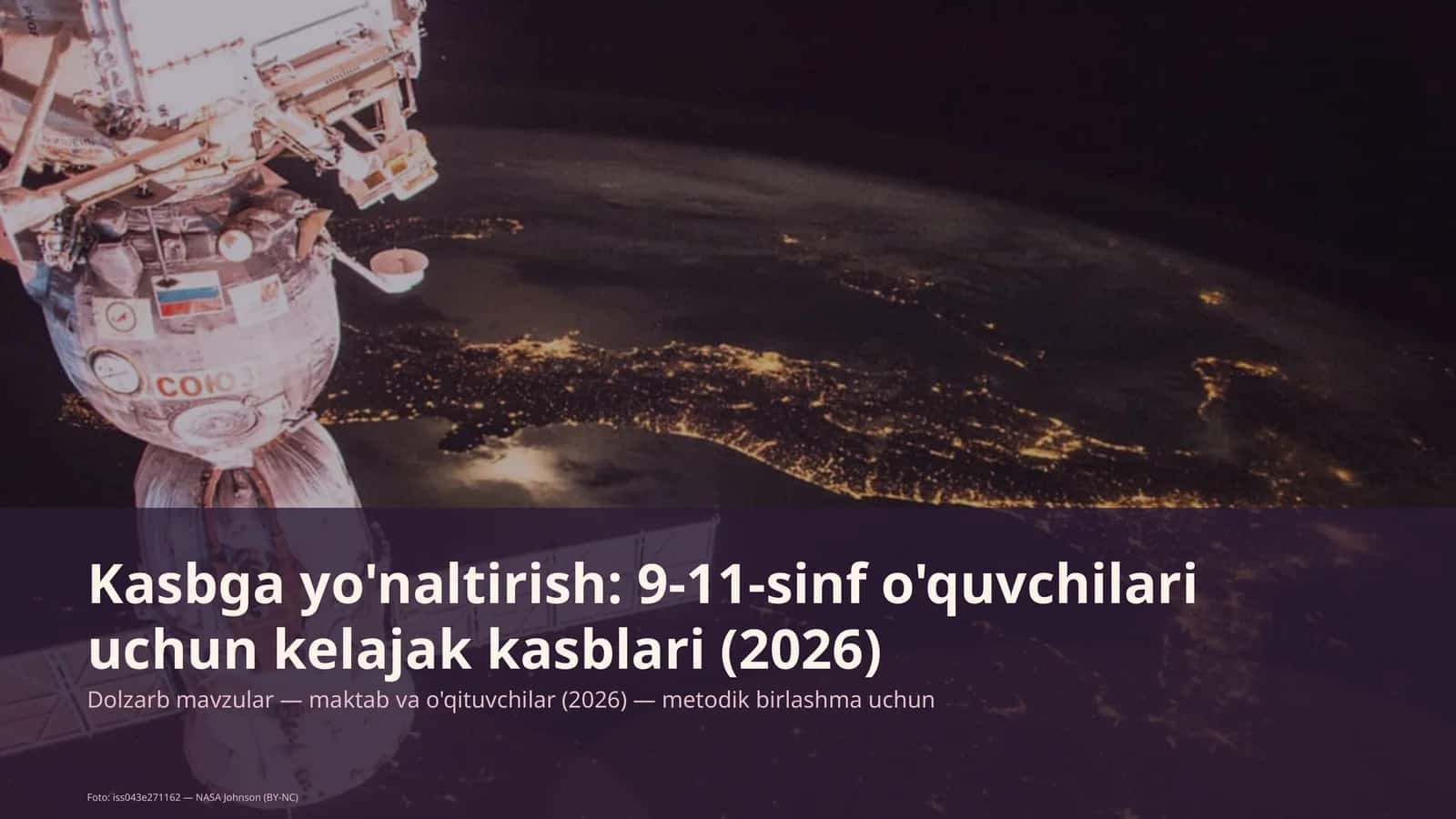 СОЮЗ

Kasbga yo'naltirish: 9-11-sinf o'quvchilari uchun kelajak kasblari (2026)

Dolzarb mavzular — maktab va o'qituvchilar (2026) — metodik birlashma uchun

Foto: iss043e271162 — NASA Johnson (BY-NC)